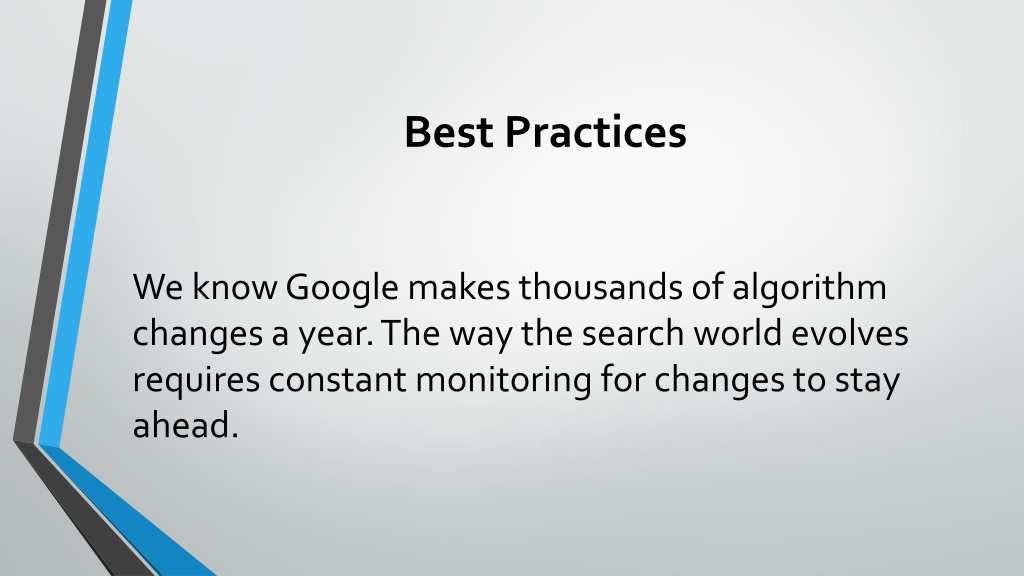 Best Practices

We know Google makes thousands of algorithm changes a year. The way the search world evolves requires constant monitoring for changes to stay ahead.